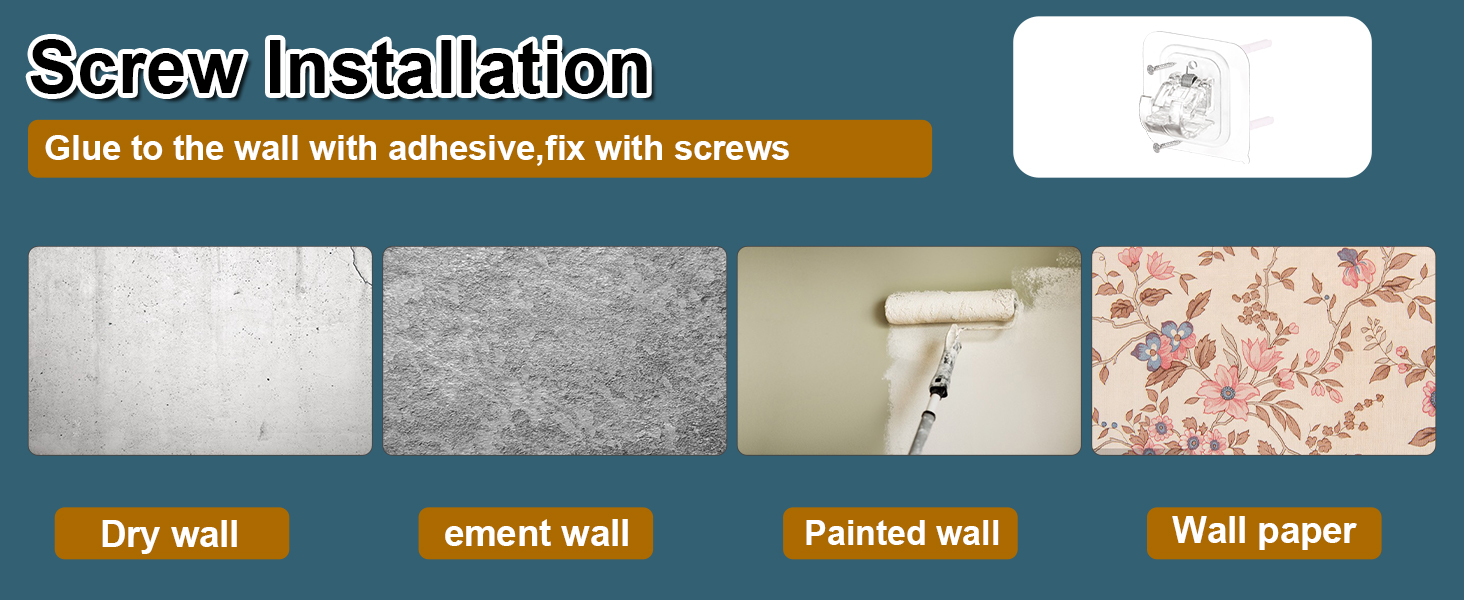 Screw Installation

Glue to the wall with adhesive,fix with screws

Dry wall

ement wall

Painted wall

Wall paper